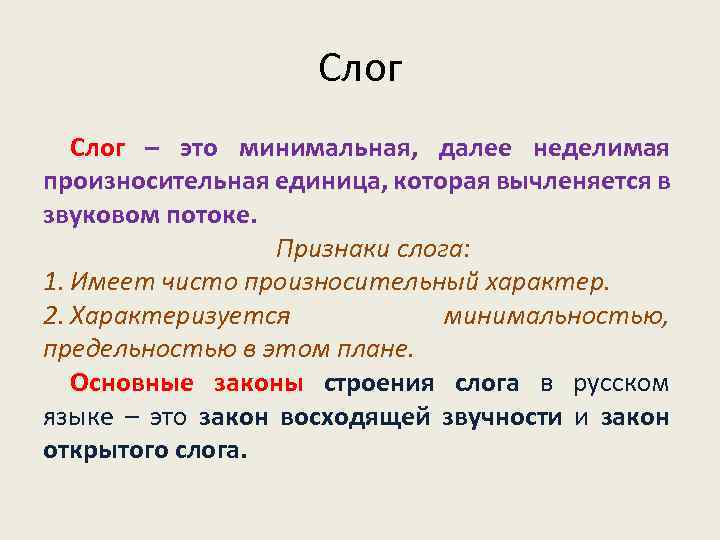 Слог

Слог – это минимальная, далее неделимая произносительная единица, которая вычленяется в звуковом потоке.

Признаки слога:

1. Имеет чисто произносительный характер.

2. Характеризуется минимальностью, предельностью в этом плане.

Основные законы строения слога в русском языке – это закон восходящей звучности и закон открытого слога.